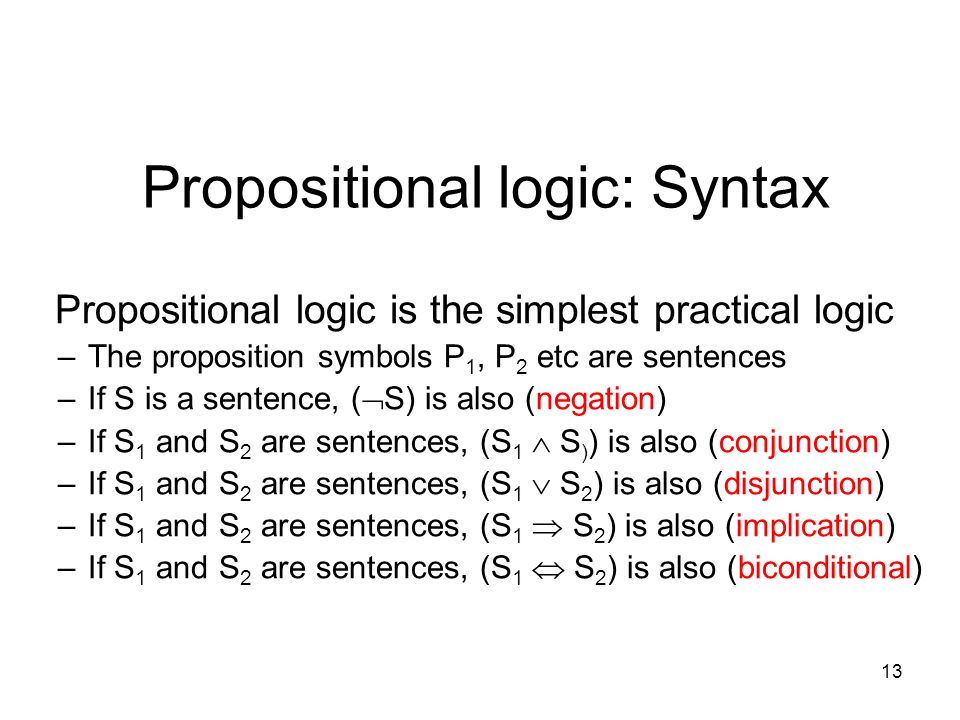 Propositional logic: Syntax

Propositional logic is the simplest practical logic

– The proposition symbols $P_1$, $P_2$ etc are sentences
– If S is a sentence, ($\neg$S) is also (negation)
– If $S_1$ and $S_2$ are sentences, ($S_1 \wedge S_)$) is also (conjunction)
– If $S_1$ and $S_2$ are sentences, ($S_1 \vee S_2$) is also (disjunction)
– If $S_1$ and $S_2$ are sentences, ($S_1 \Rightarrow S_2$) is also (implication)
– If $S_1$ and $S_2$ are sentences, ($S_1 \Leftrightarrow S_2$) is also (biconditional)

13